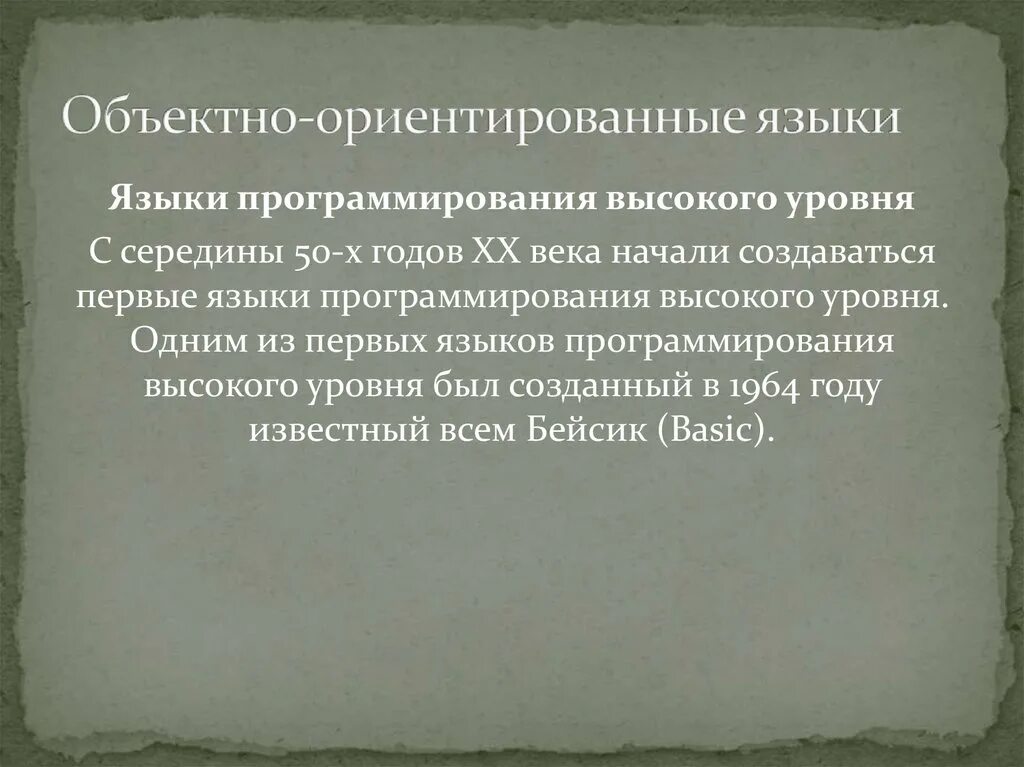 Объектно-ориентированные языки

Языки программирования высокого уровня

С середины 50-х годов XX века начали создаваться первые языки программирования высокого уровня. Одним из первых языков программирования высокого уровня был созданный в 1964 году известный всем Бейсик (Basic).